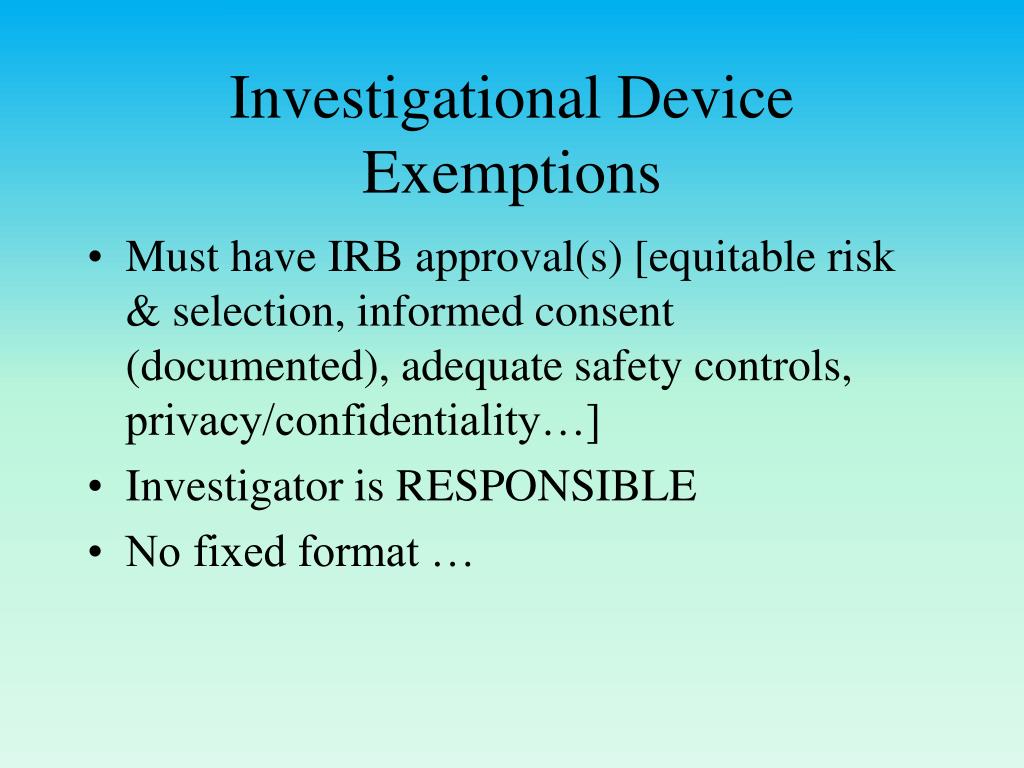 Investigational Device Exemptions

• Must have IRB approval(s) [equitable risk & selection, informed consent (documented), adequate safety controls, privacy/confidentiality…]
• Investigator is RESPONSIBLE
• No fixed format …